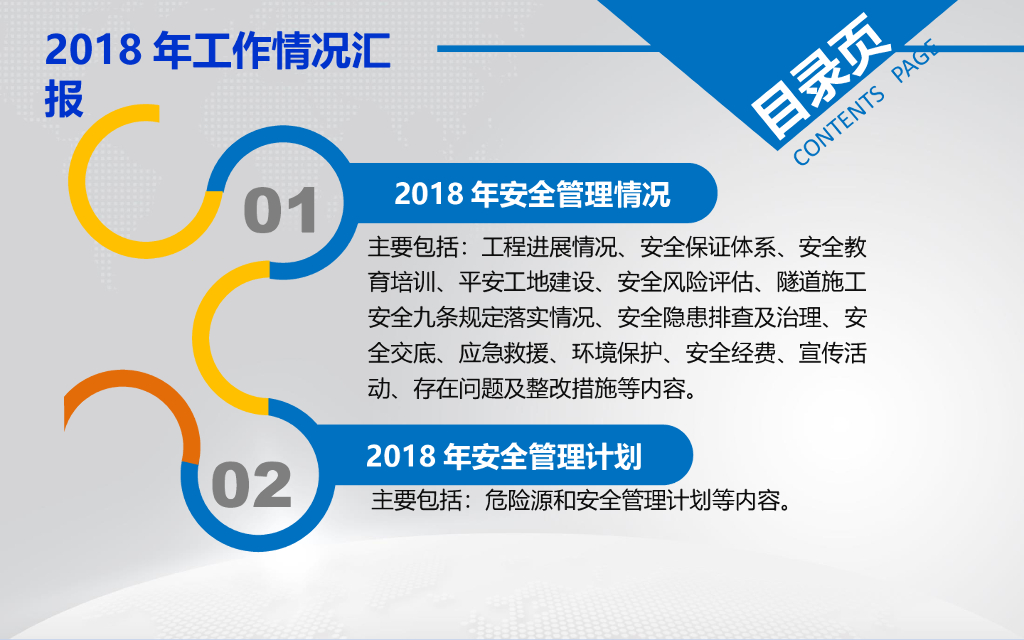 2018 年工作情况汇报

目录页
CONTENTS PAGE

01
2018 年安全管理情况
主要包括：工程进展情况、安全保证体系、安全教育培训、平安工地建设、安全风险评估、隧道施工安全九条规定落实情况、安全隐患排查及治理、安全交底、应急救援、环境保护、安全经费、宣传活动、存在问题及整改措施等内容。

02
2018 年安全管理计划
主要包括：危险源和安全管理计划等内容。